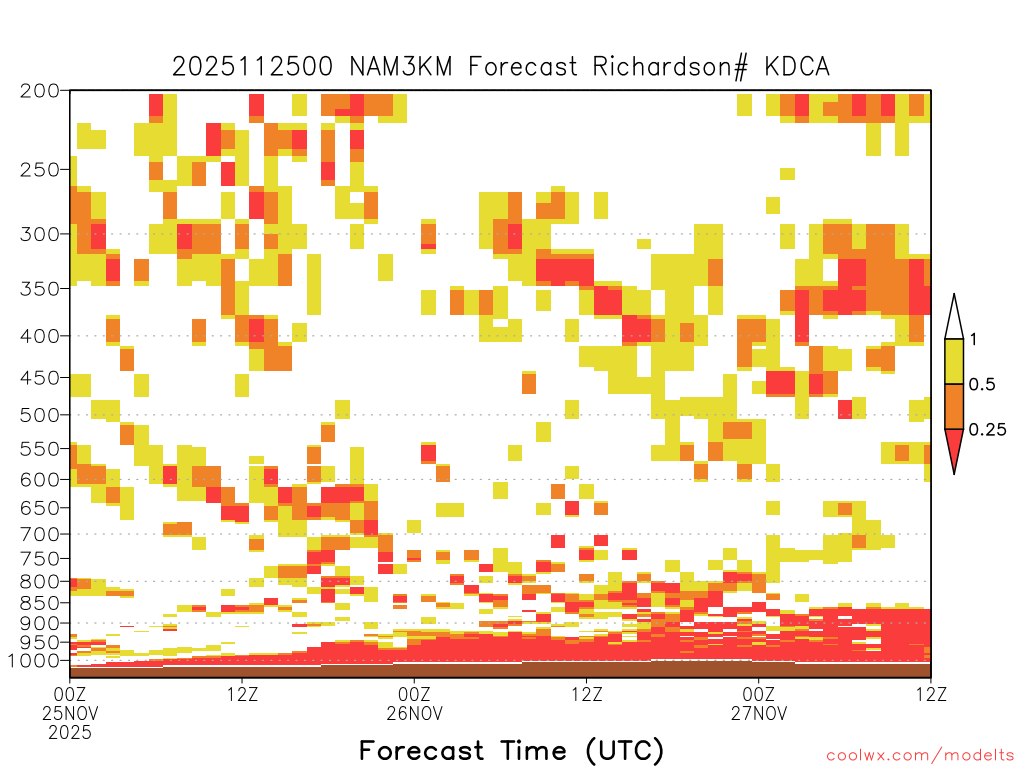 2025112500 NAM3KM Forecast Richardson# KDCA

200
250
300
350
400
450
500
550
600
650
700
750
800
850
900
950
1000

1
0.5
0.25

00Z
25NOV
2025

12Z

00Z
26NOV

12Z

00Z
27NOV

12Z

Forecast Time (UTC)

coolwx.com/modelts